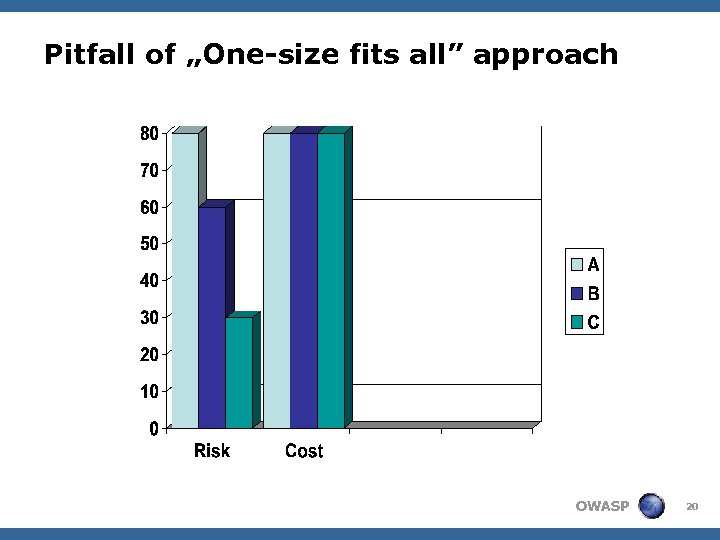 Pitfall of „One-size fits all” approach

80
70
60
50
40
30
20
10
0

Risk
Cost

A
B
C

OWASP
20